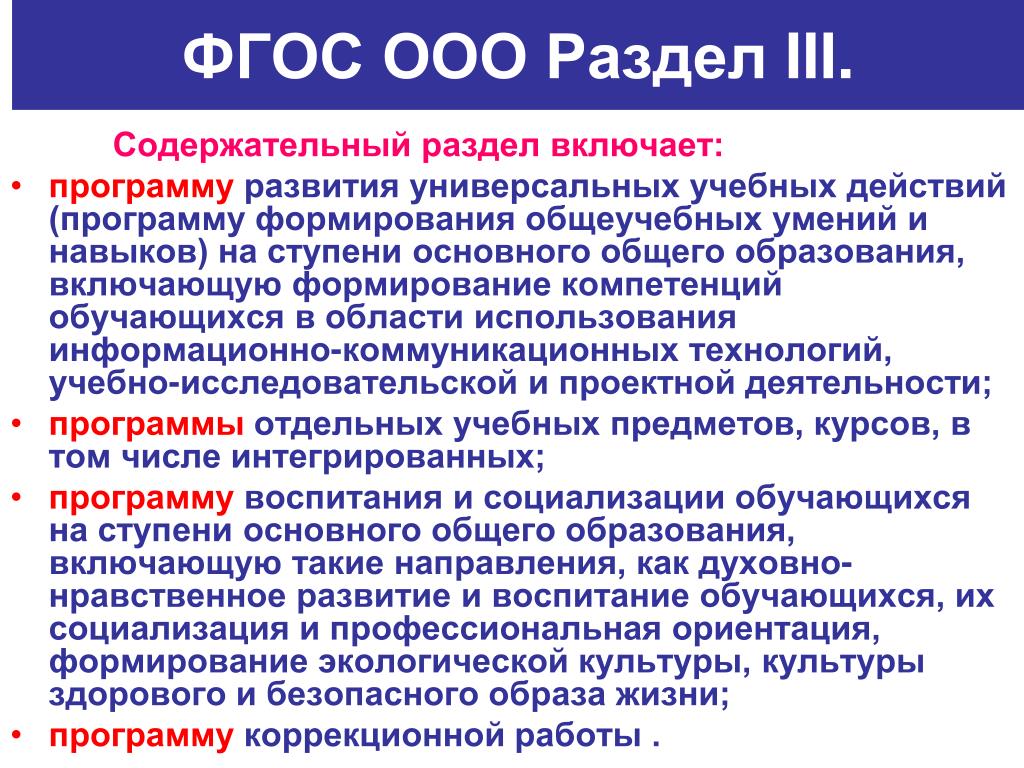 ФГОС ООО Раздел III.

Содержательный раздел включает:

• программу развития универсальных учебных действий (программу формирования общеучебных умений и навыков) на ступени основного общего образования, включающую формирование компетенций обучающихся в области использования информационно-коммуникационных технологий, учебно-исследовательской и проектной деятельности;
• программы отдельных учебных предметов, курсов, в том числе интегрированных;
• программу воспитания и социализации обучающихся на ступени основного общего образования, включающую такие направления, как духовно-нравственное развитие и воспитание обучающихся, их социализация и профессиональная ориентация, формирование экологической культуры, культуры здорового и безопасного образа жизни;
• программу коррекционной работы .